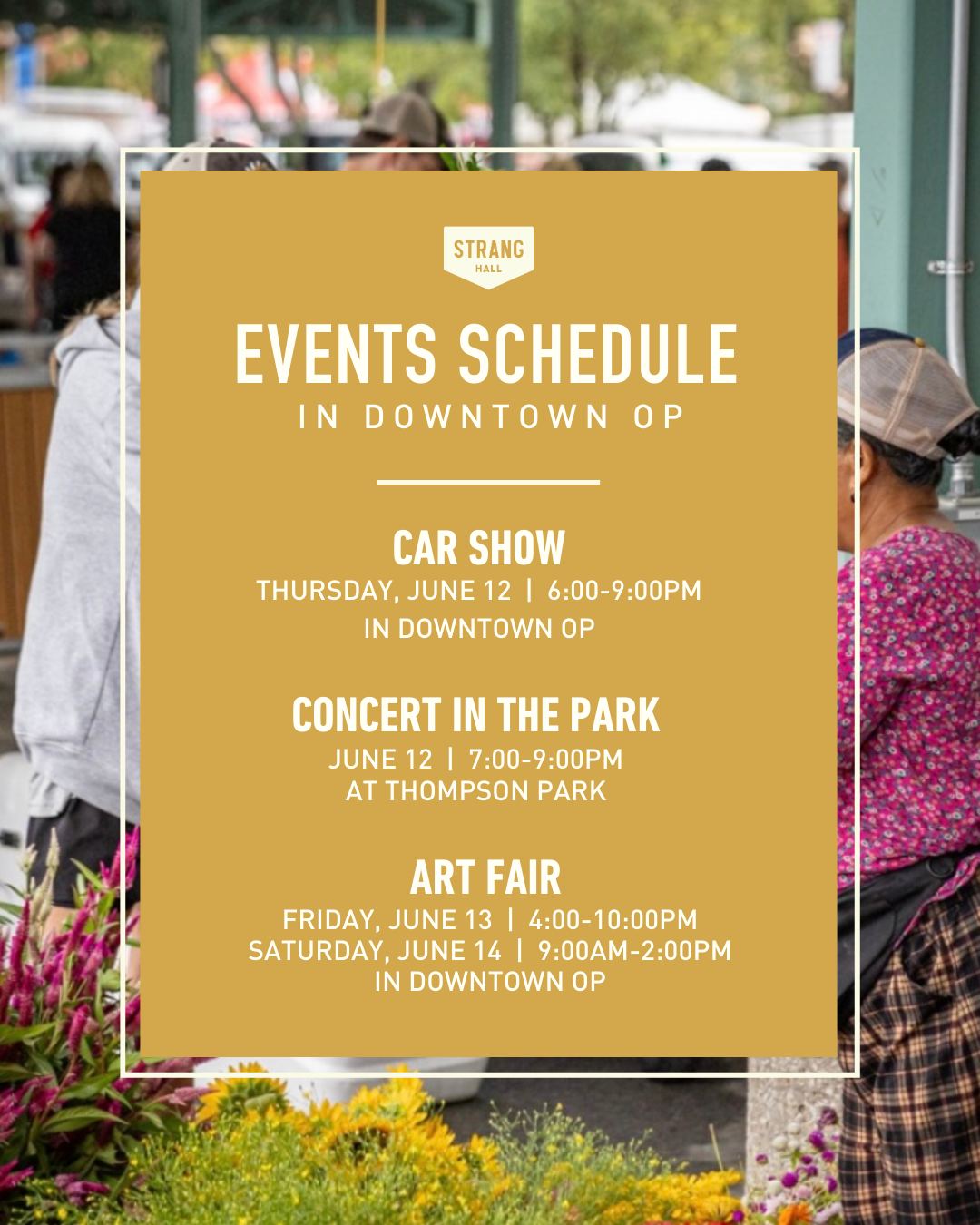 STRANG
HALL

EVENTS SCHEDULE
IN DOWNTOWN OP

CAR SHOW
THURSDAY, JUNE 12 | 6:00-9:00PM
IN DOWNTOWN OP

CONCERT IN THE PARK
JUNE 12 | 7:00-9:00PM
AT THOMPSON PARK

ART FAIR
FRIDAY, JUNE 13 | 4:00-10:00PM
SATURDAY, JUNE 14 | 9:00AM-2:00PM
IN DOWNTOWN OP